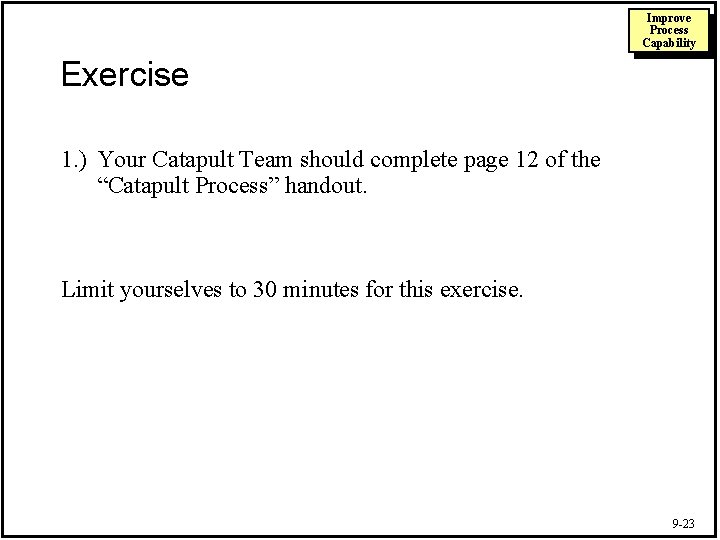 Improve Process Capability

Exercise

1.) Your Catapult Team should complete page 12 of the “Catapult Process” handout.

Limit yourselves to 30 minutes for this exercise.

9-23